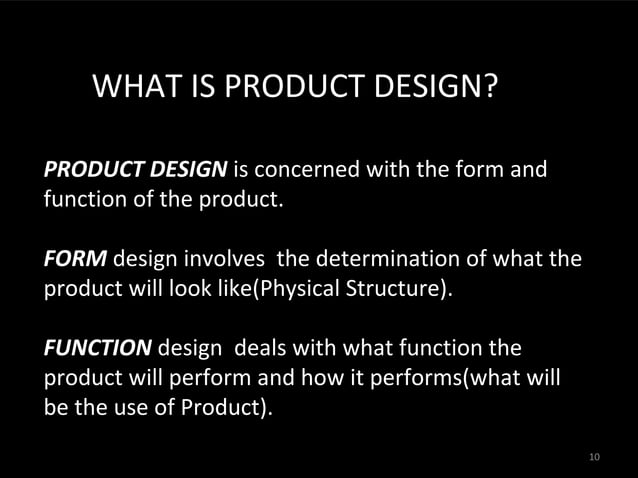 WHAT IS PRODUCT DESIGN?

PRODUCT DESIGN is concerned with the form and function of the product.

FORM design involves the determination of what the product will look like(Physical Structure).

FUNCTION design deals with what function the product will perform and how it performs(what will be the use of Product).

10